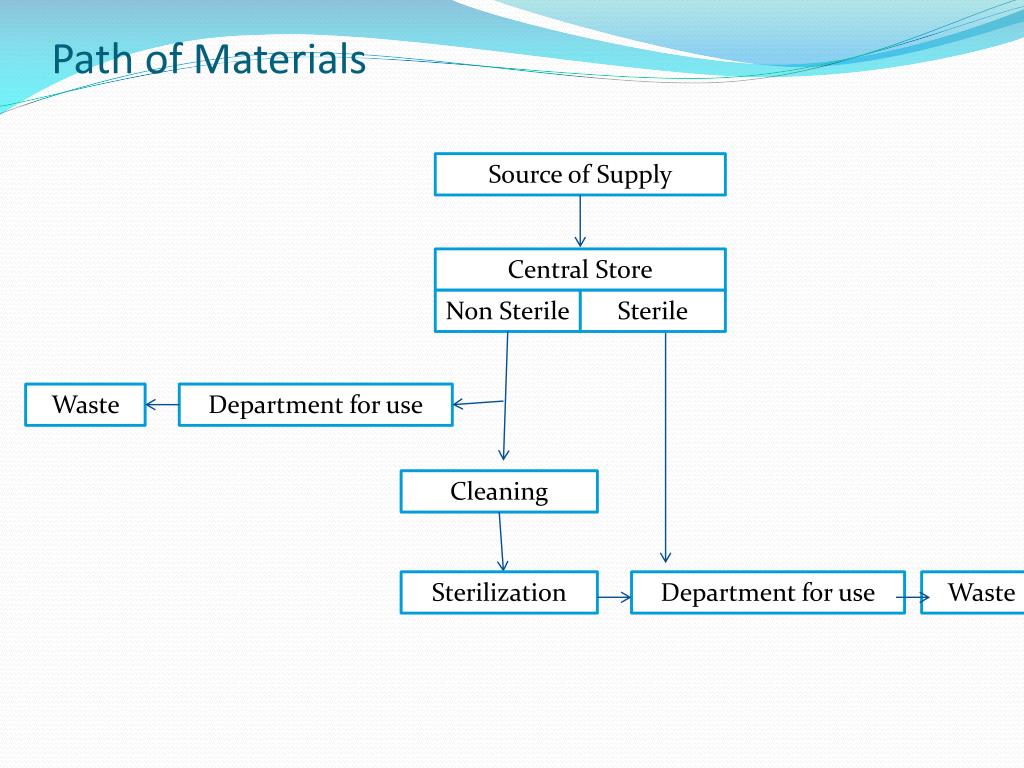 Path of Materials

Source of Supply

Central Store

Non Sterile

Sterile

Waste

Department for use

Cleaning

Sterilization

Department for use

Waste